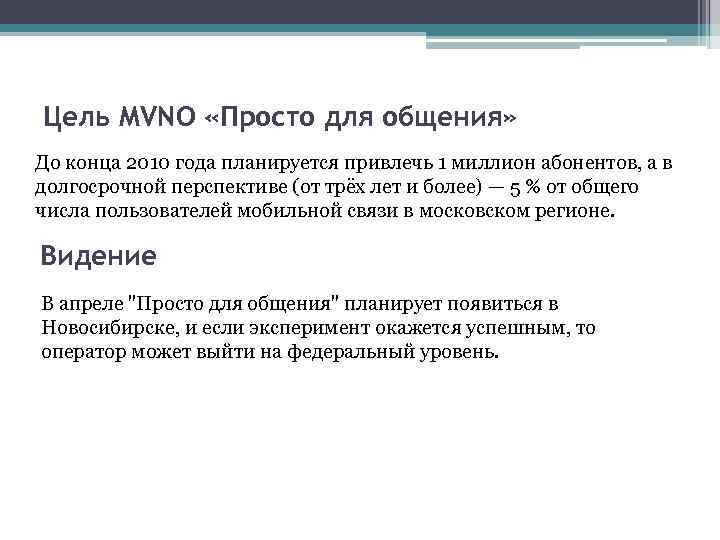 Цель MVNO «Просто для общения»

До конца 2010 года планируется привлечь 1 миллион абонентов, а в долгосрочной перспективе (от трёх лет и более) — 5 % от общего числа пользователей мобильной связи в московском регионе.

Видение

В апреле "Просто для общения" планирует появиться в Новосибирске, и если эксперимент окажется успешным, то оператор может выйти на федеральный уровень.